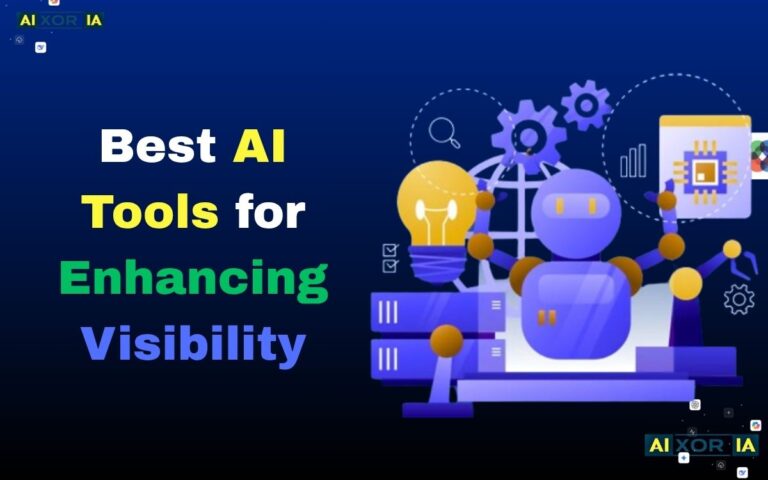 AI XOR IA

Best AI Tools for Enhancing Visibility

AI XOR IA